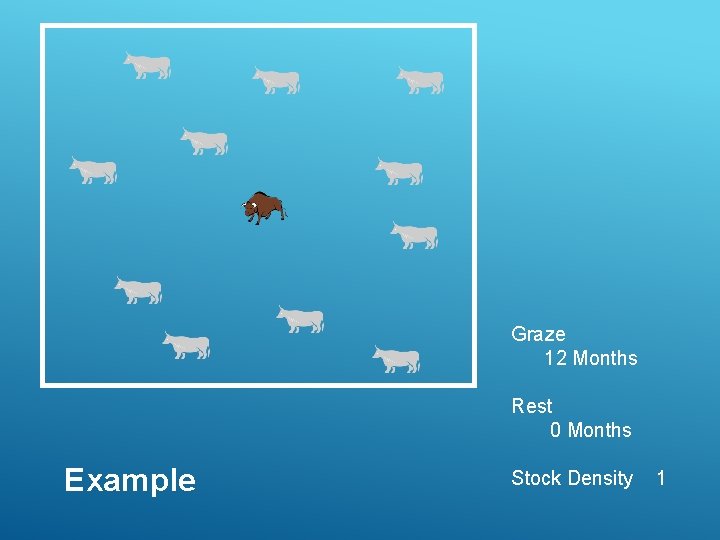 Graze
12 Months

Rest
0 Months

Example

Stock Density 1